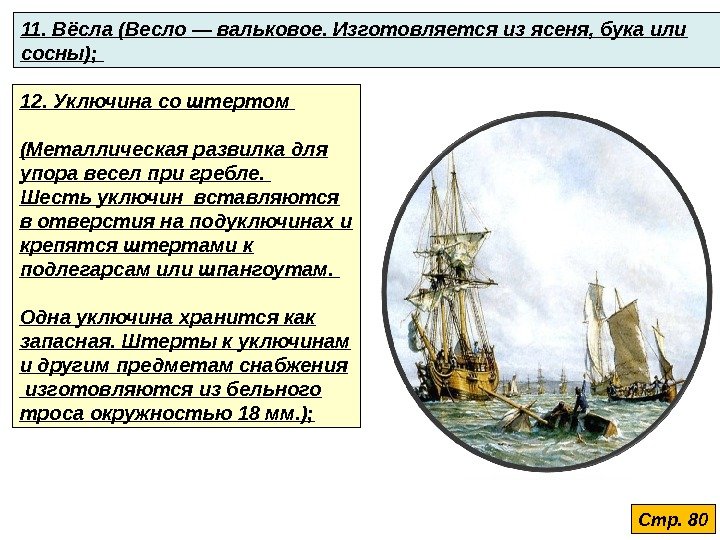 11. Вёсла (Весло — вальковое. Изготовляется из ясеня, бука или сосны);

12. Уключина со штертом

(Металлическая развилка для упора весел при гребле. Шесть уключин вставляются в отверстия на подуключинах и крепятся штертами к подлегарсам или шпангоутам.

Одна уключина хранится как запасная. Штерты к уключинам и другим предметам снабжения изготовляются из бельного троса окружностью 18 мм.);

Стр. 80